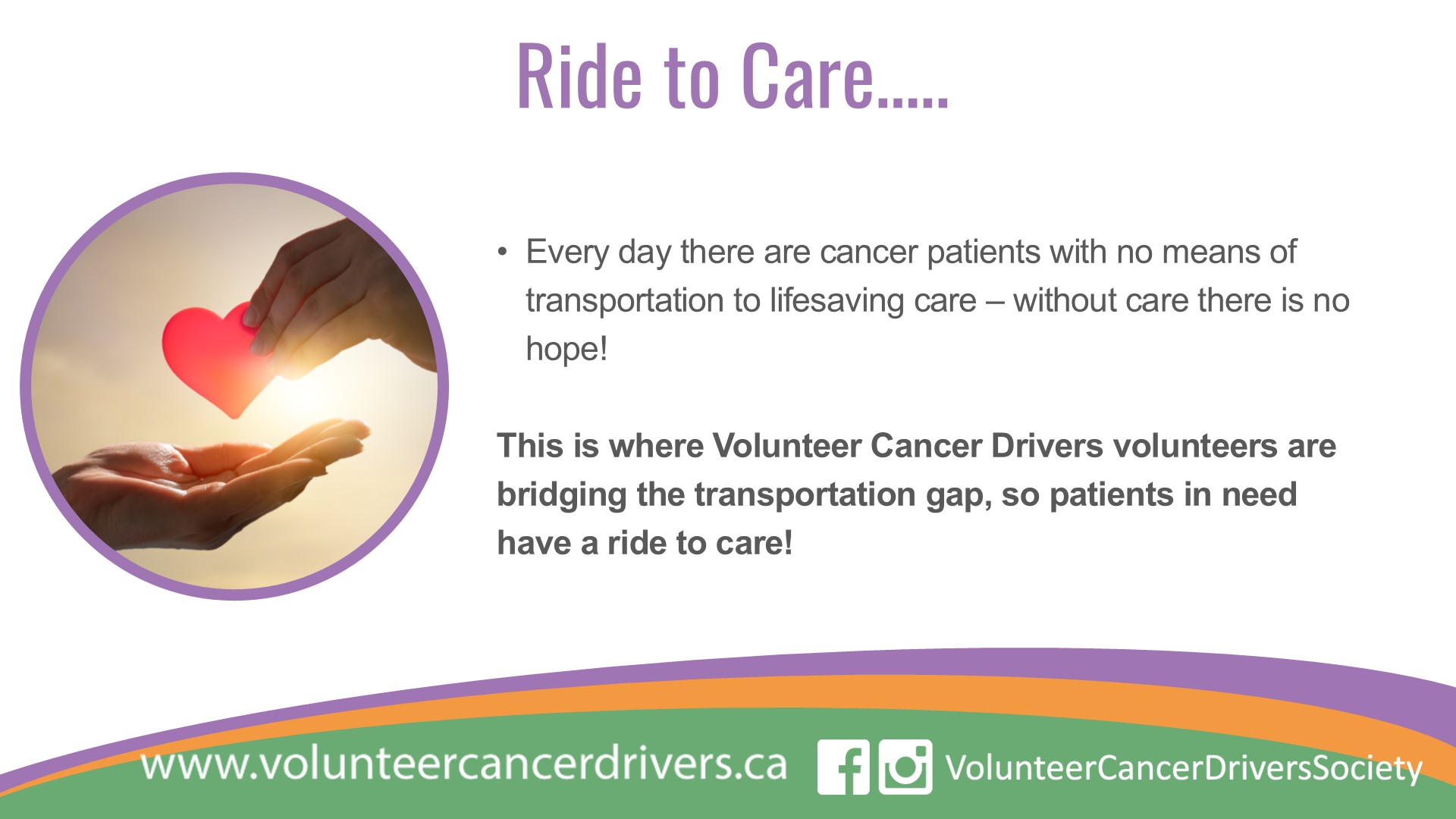 Ride to Care.....

• Every day there are cancer patients with no means of transportation to lifesaving care – without care there is no hope!

This is where Volunteer Cancer Drivers volunteers are bridging the transportation gap, so patients in need have a ride to care!

www.volunteercancerdrivers.ca VolunteerCancerDriversSociety